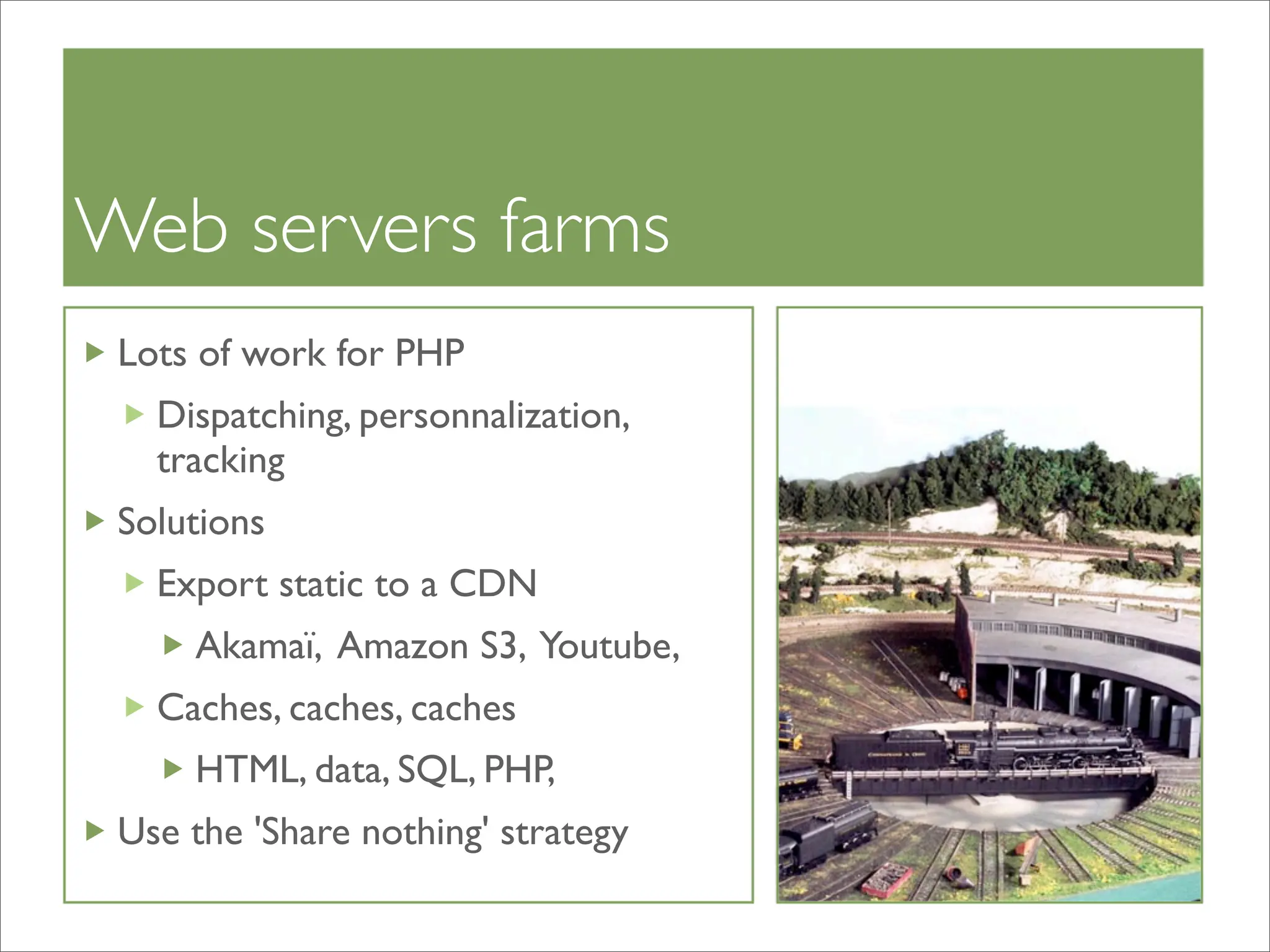 Web servers farms

Lots of work for PHP

Dispatching, personnalization, tracking

Solutions

Export static to a CDN

Akamaï, Amazon S3, Youtube,

Caches, caches, caches

HTML, data, SQL, PHP,

Use the 'Share nothing' strategy